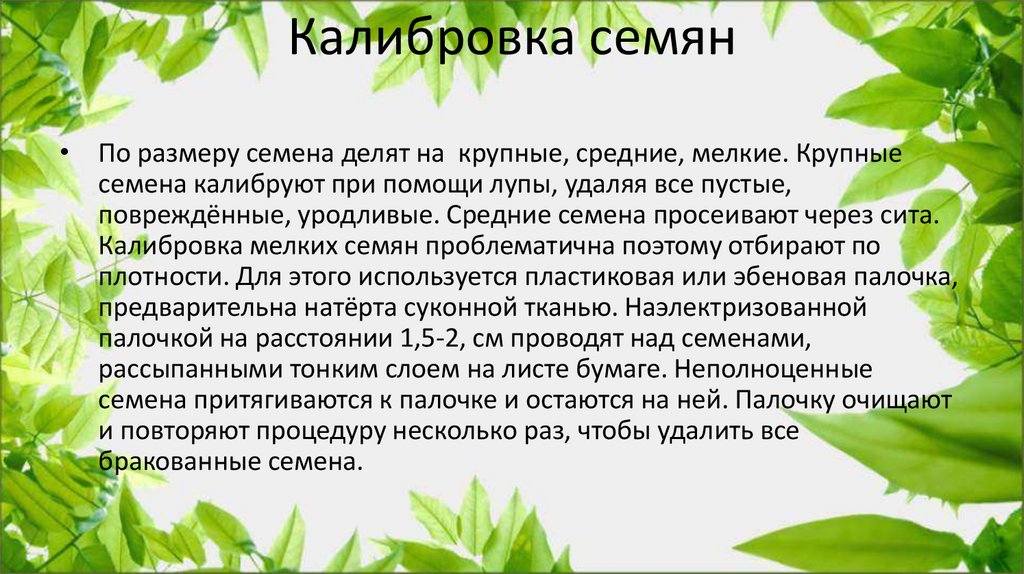 Калибровка семян

• По размеру семена делят на крупные, средние, мелкие. Крупные семена калибруют при помощи лупы, удаляя все пустые, повреждённые, уродливые. Средние семена просеивают через сита. Калибровка мелких семян проблематична поэтому отбирают по плотности. Для этого используется пластиковая или эбеновая палочка, предварительна натёрта суконной тканью. Наэлектризованной палочкой на расстоянии 1,5-2, см проводят над семенами, рассыпанными тонким слоем на листе бумаге. Неполноценные семена притягиваются к палочке и остаются на ней. Палочку очищают и повторяют процедуру несколько раз, чтобы удалить все бракованные семена.